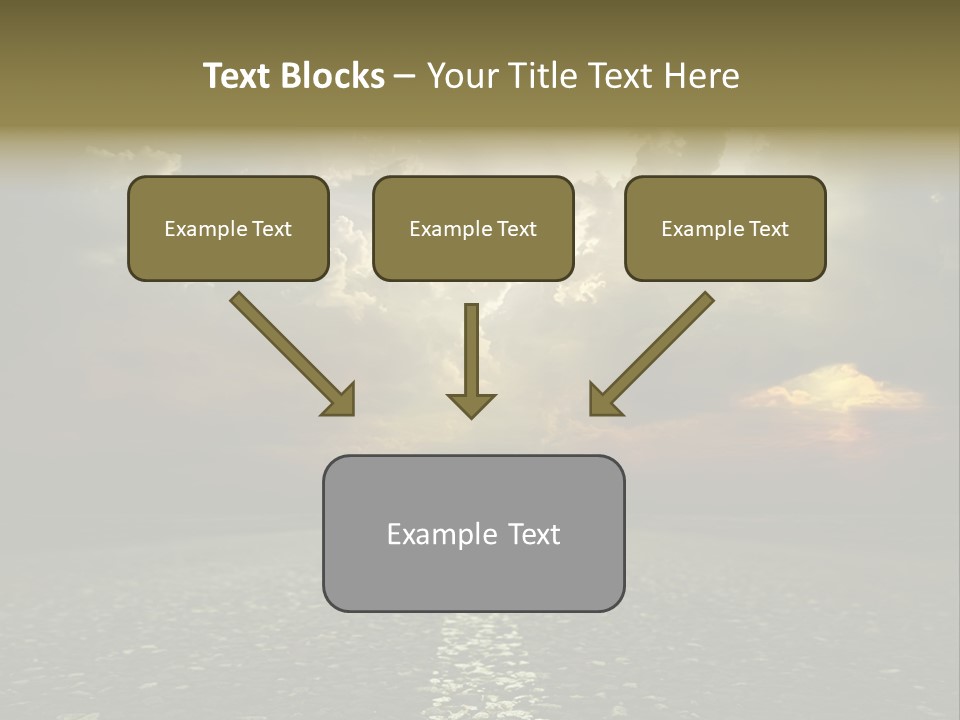 Text Blocks – Your Title Text Here

Example Text

Example Text

Example Text

Example Text